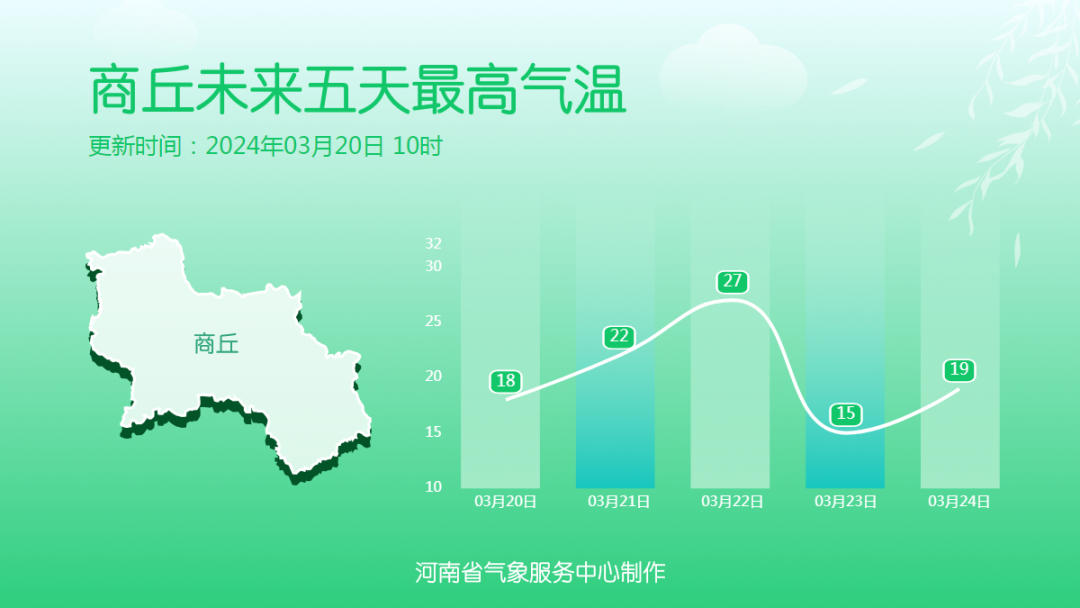 商丘未来五天最高气温

更新时间：2024年03月20日 10时

商丘

32
30
25
20
15
10

18
22
27
15
19

03月20日
03月21日
03月22日
03月23日
03月24日

河南省气象服务中心制作